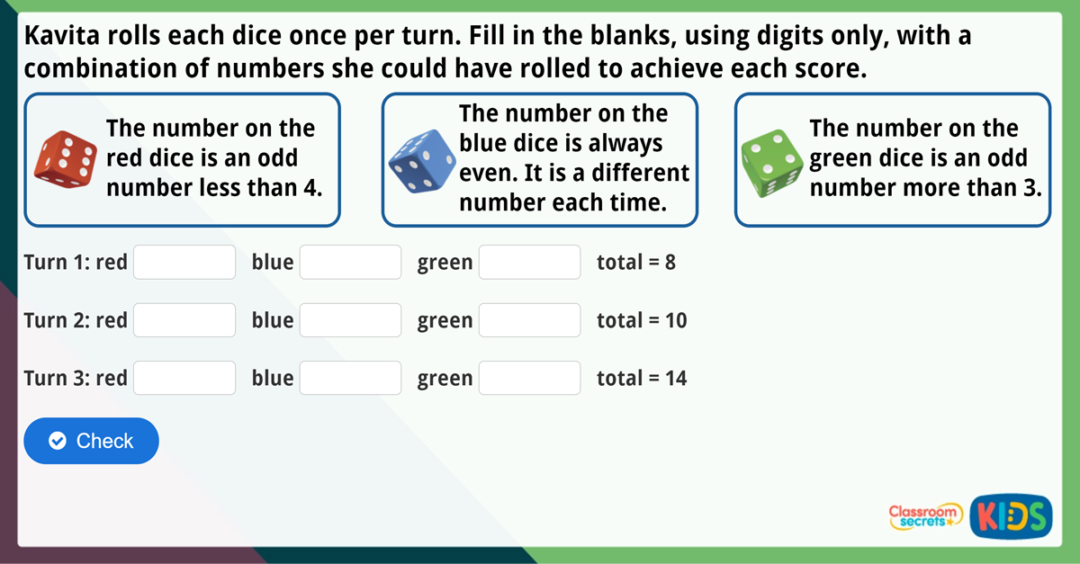 Kavita rolls each dice once per turn. Fill in the blanks, using digits only, with a combination of numbers she could have rolled to achieve each score.

The number on the red dice is an odd number less than 4.

The number on the blue dice is always even. It is a different number each time.

The number on the green dice is an odd number more than 3.

Turn 1: red blue green total = 8

Turn 2: red blue green total = 10

Turn 3: red blue green total = 14

Check

Classroom secrets KIDS